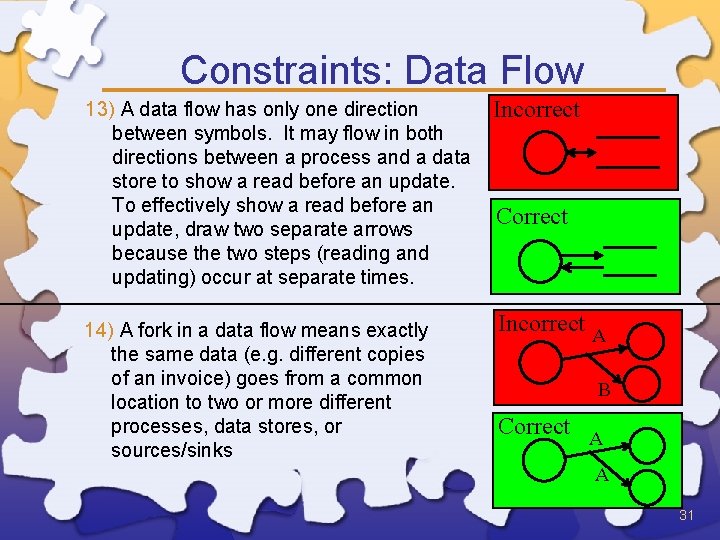 Constraints: Data Flow

13) A data flow has only one direction between symbols. It may flow in both directions between a process and a data store to show a read before an update. To effectively show a read before an update, draw two separate arrows because the two steps (reading and updating) occur at separate times.

Incorrect

Correct

14) A fork in a data flow means exactly the same data (e.g. different copies of an invoice) goes from a common location to two or more different processes, data stores, or sources/sinks

Incorrect A B

Correct A A

31